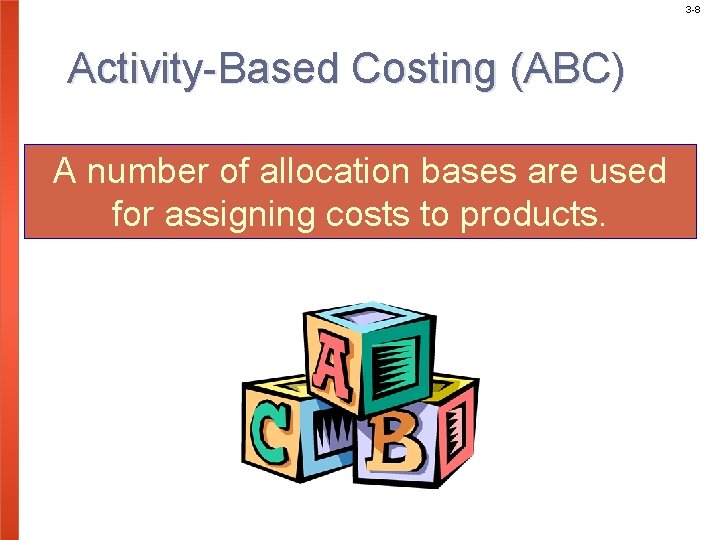 3-8

Activity-Based Costing (ABC)

A number of allocation bases are used for assigning costs to products.

A

C

B